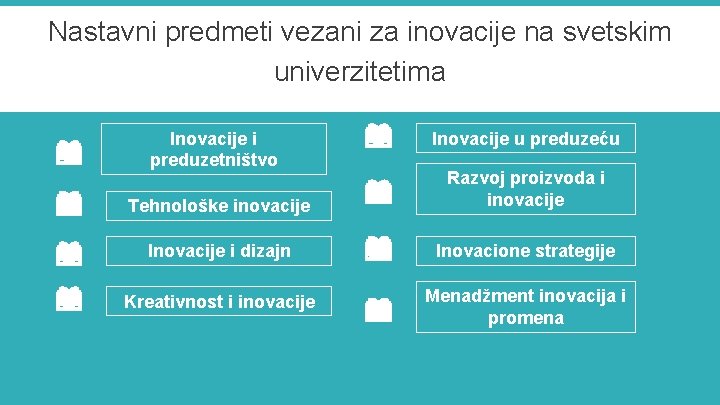 Nastavni predmeti vezani za inovacije na svetskim univerzitetima

Inovacije i preduzetništvo

Tehnološke inovacije

Inovacije i dizajn

Kreativnost i inovacije

Inovacije u preduzeću

Razvoj proizvoda i inovacije

Inovacione strategije

Menadžment inovacija i promena